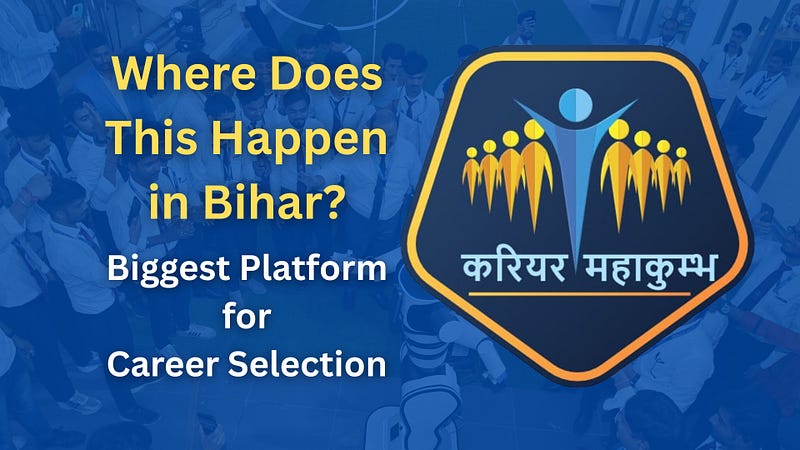 Where Does This Happen in Bihar?

Biggest Platform for Career Selection

करियर महाकुम्भ